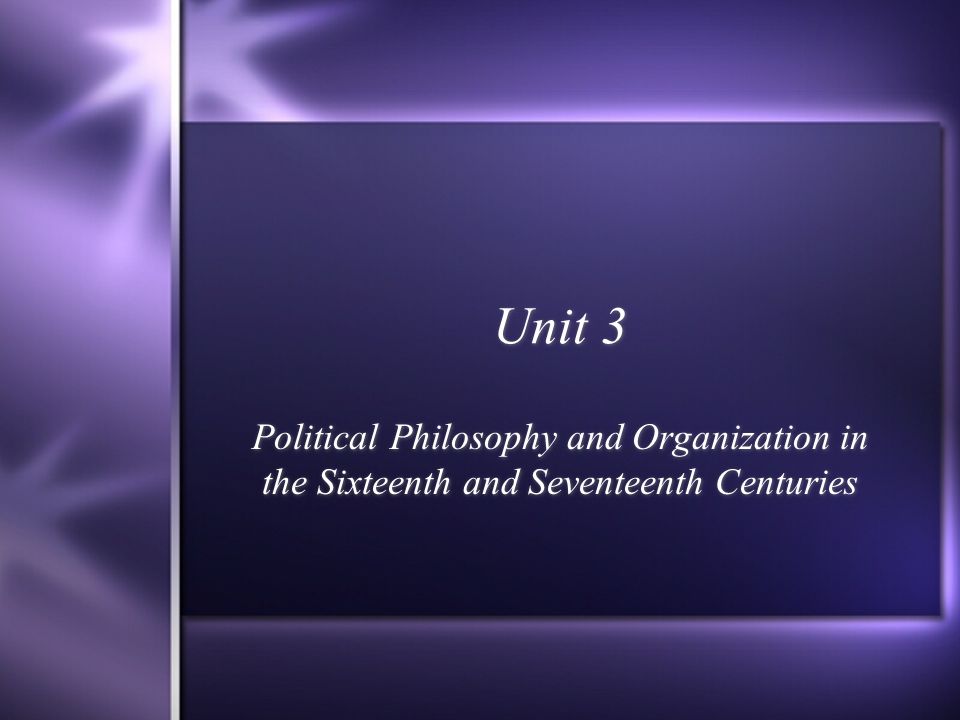 Unit 3

Political Philosophy and Organization in the Sixteenth and Seventeenth Centuries